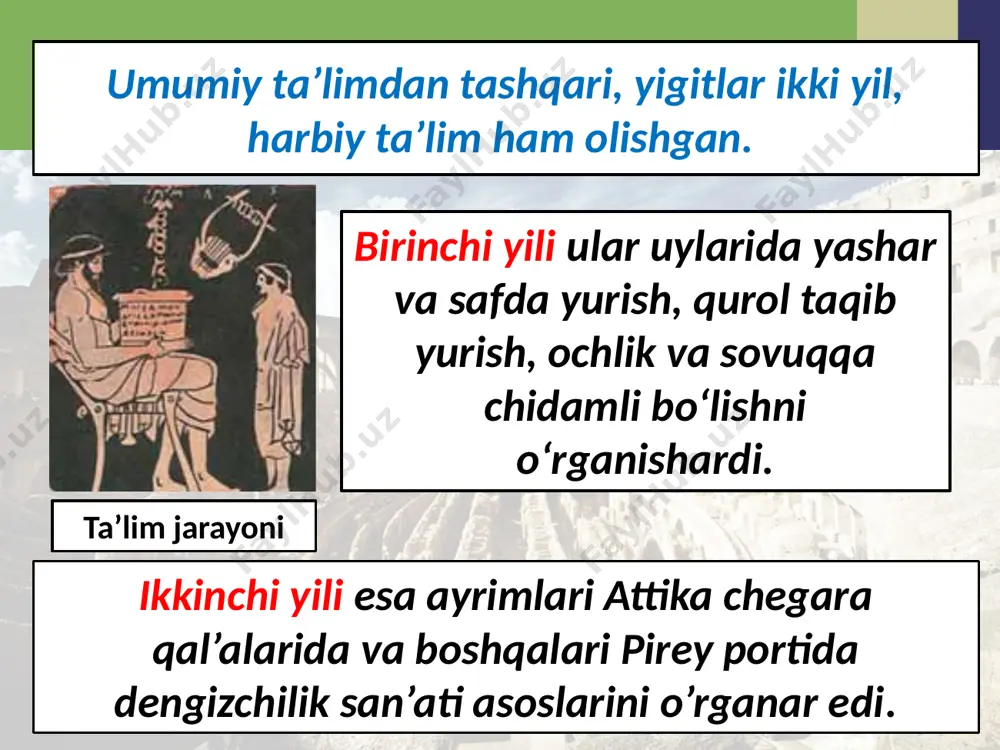 Umumiy ta’limdan tashqari, yigitlar ikki yil, harbiy ta’lim ham olishgan.

Birinchi yili ular uylarida yashar va safda yurish, qurol taqib yurish, ochlik va sovuqqa chidamli bo‘lishni o‘rganishardi.

Ta’lim jarayoni

Ikkinchi yili esa ayrimlari Attika chegara qal’alarida va boshqalari Pirey portida dengizchilik san’ati asoslarini o’rganar edi.

FaylHub.uz